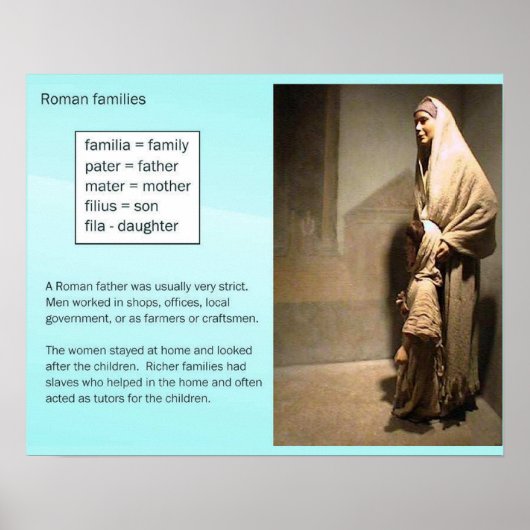 Roman families

familia = family
pater = father
mater = mother
filius = son
fila - daughter

A Roman father was usually very strict. Men worked in shops, offices, local government, or as farmers or craftsmen.

The women stayed at home and looked after the children. Richer families had slaves who helped in the home and often acted as tutors for the children.